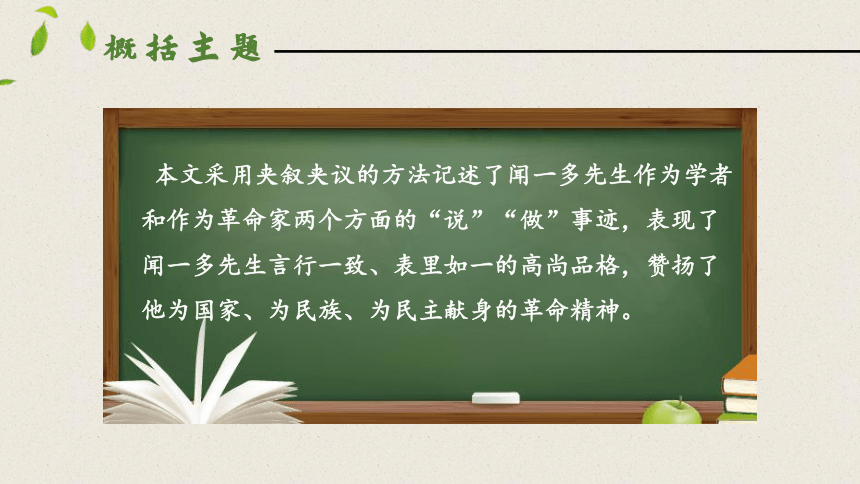 概括主题

本文采用夹叙夹议的方法记述了闻一多先生作为学者和作为革命家两个方面的“说”“做”事迹，表现了闻一多先生言行一致、表里如一的高尚品格，赞扬了他为国家、为民族、为民主献身的革命精神。